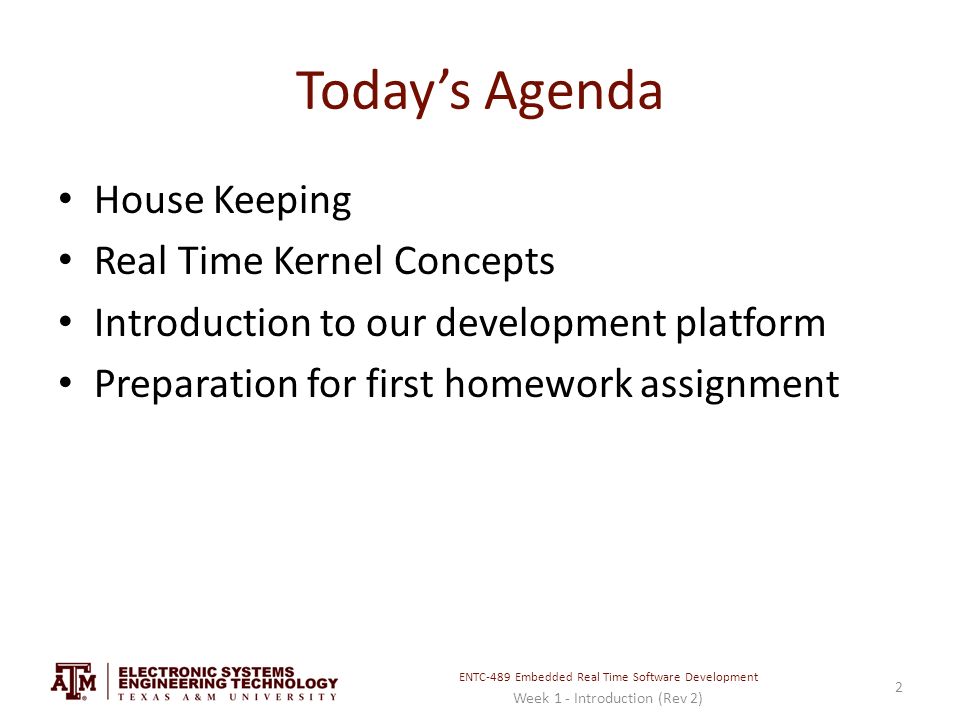 Today's Agenda

• House Keeping
• Real Time Kernel Concepts
• Introduction to our development platform
• Preparation for first homework assignment

ATM ELECTRONIC SYSTEMS ENGINEERING TECHNOLOGY TEXAS A&M UNIVERSITY

ENTC-489 Embedded Real Time Software Development
Week 1 - Introduction (Rev 2)

2